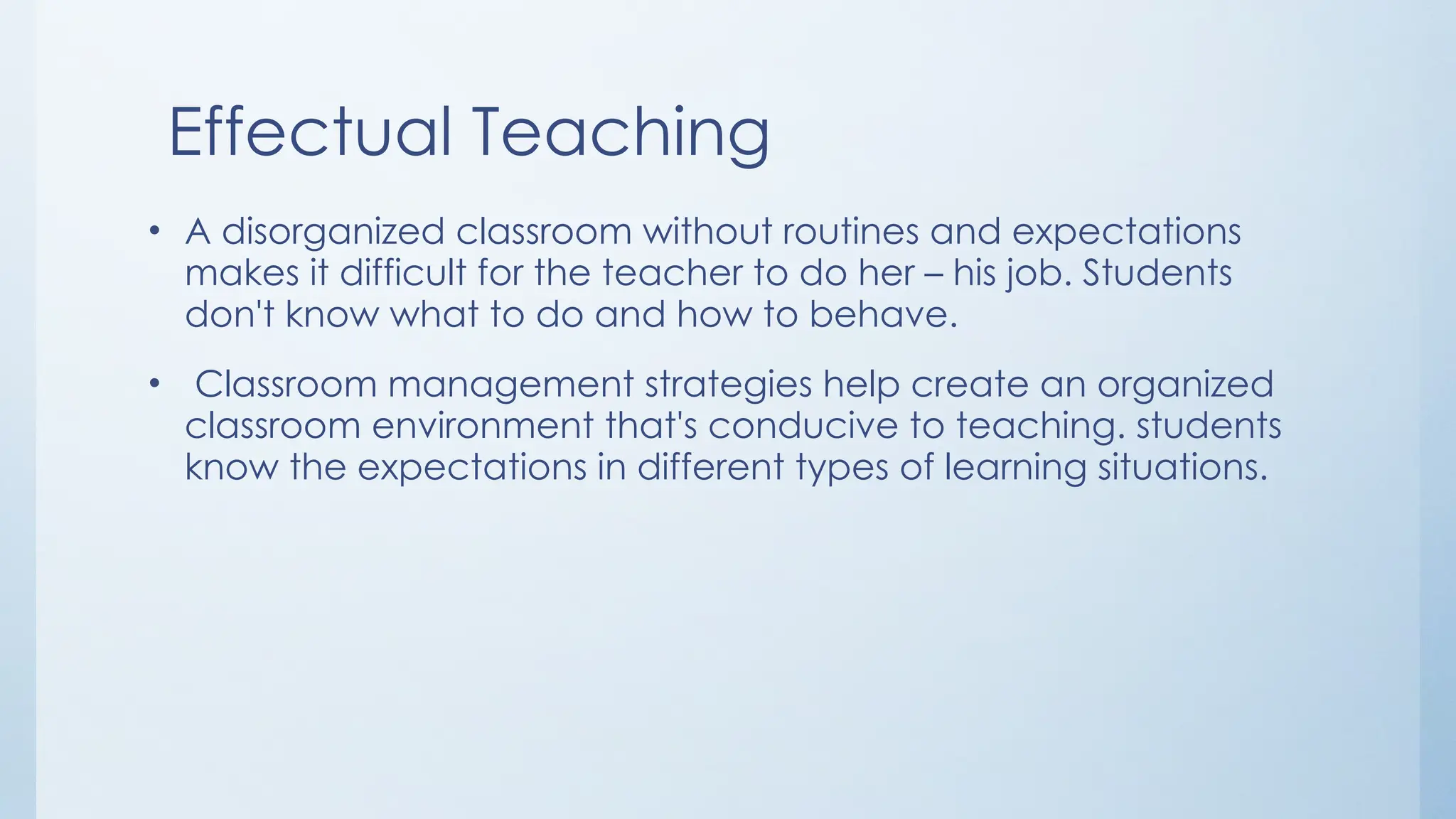 Effectual Teaching

• A disorganized classroom without routines and expectations makes it difficult for the teacher to do her – his job. Students don't know what to do and how to behave.

• Classroom management strategies help create an organized classroom environment that's conducive to teaching. students know the expectations in different types of learning situations.